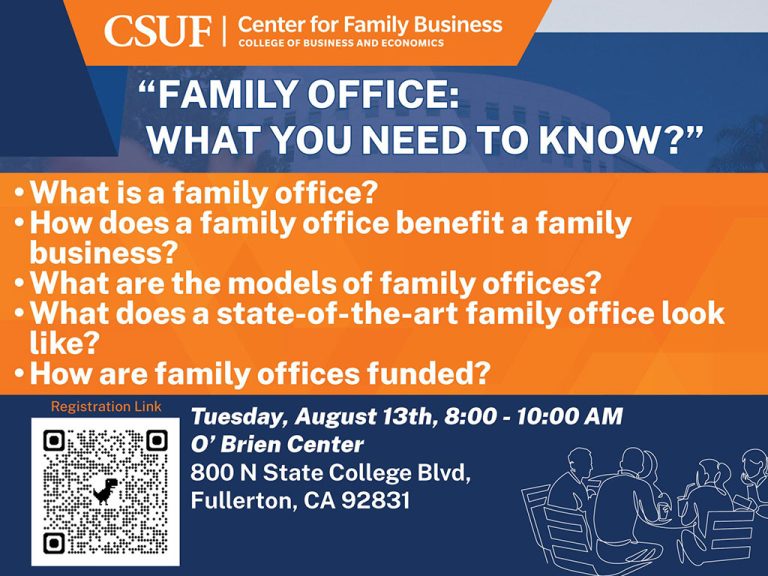 CSUF | Center for Family Business
COLLEGE OF BUSINESS AND ECONOMICS

"FAMILY OFFICE: WHAT YOU NEED TO KNOW?"

• What is a family office?
• How does a family office benefit a family business?
• What are the models of family offices?
• What does a state-of-the-art family office look like?
• How are family offices funded?

Registration Link

Tuesday, August 13th, 8:00 - 10:00 AM
O' Brien Center
800 N State College Blvd,
Fullerton, CA 92831